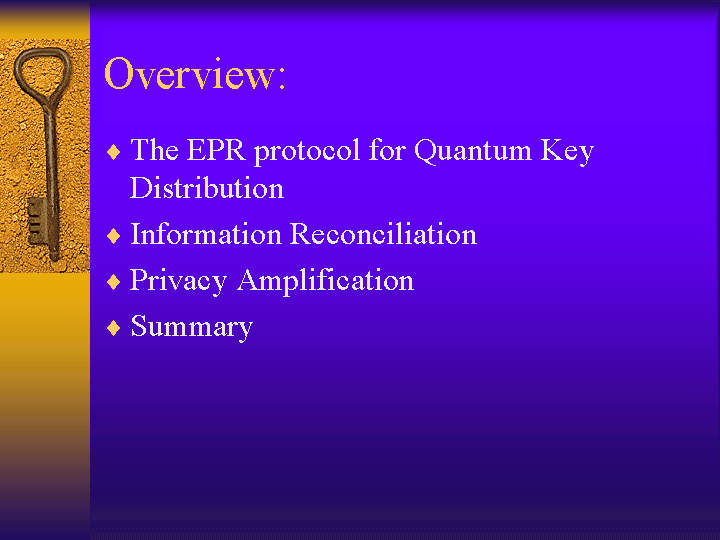 Overview:

♦ The EPR protocol for Quantum Key Distribution

♦ Information Reconciliation

♦ Privacy Amplification

♦ Summary